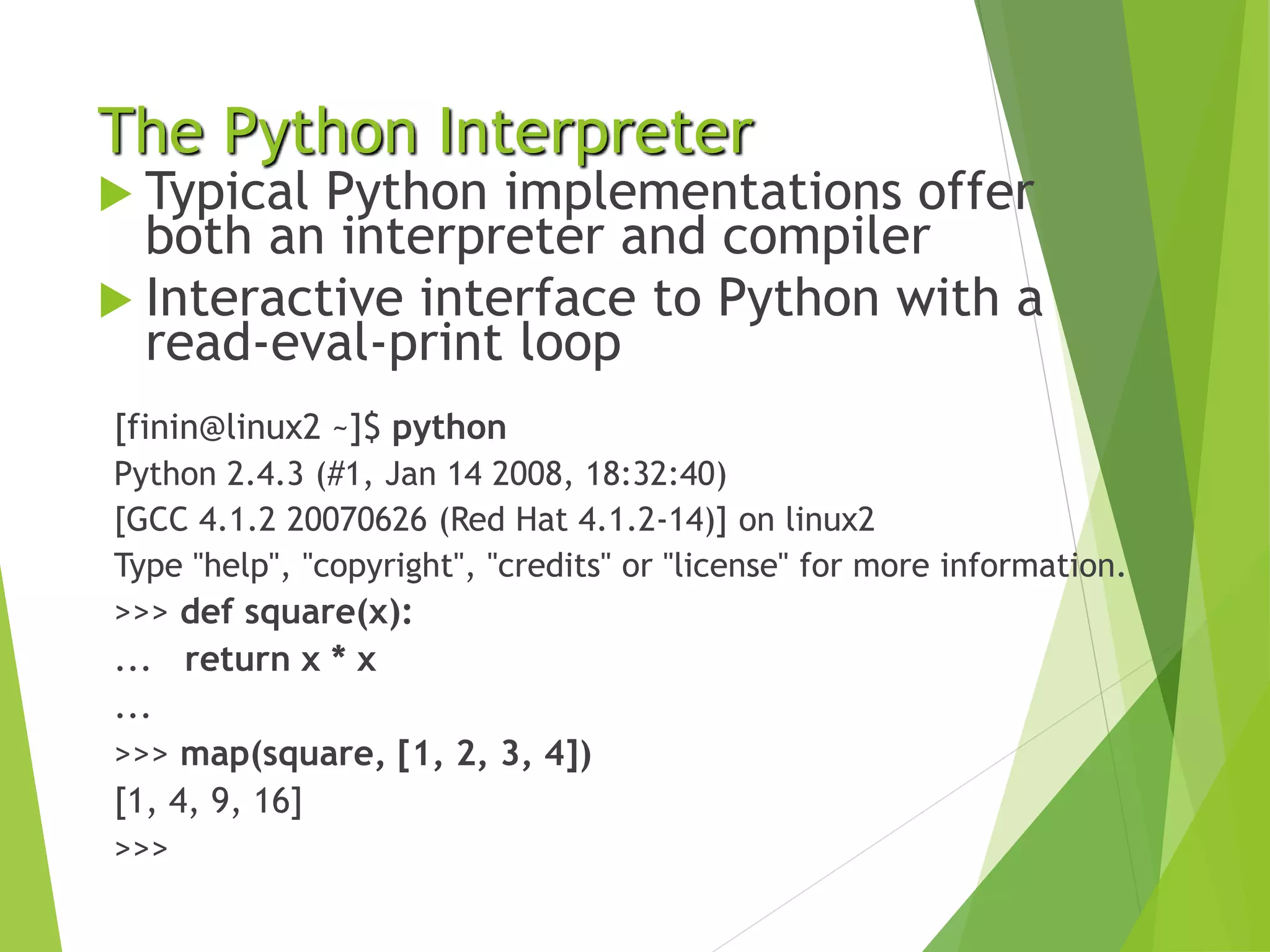 The Python Interpreter

Typical Python implementations offer both an interpreter and compiler

Interactive interface to Python with a read-eval-print loop

[finin@linux2 ~]$ python
Python 2.4.3 (#1, Jan 14 2008, 18:32:40)
[GCC 4.1.2 20070626 (Red Hat 4.1.2-14)] on linux2
Type "help", "copyright", "credits" or "license" for more information.
>>> def square(x):
...   return x * x
...
>>> map(square, [1, 2, 3, 4])
[1, 4, 9, 16]
>>>